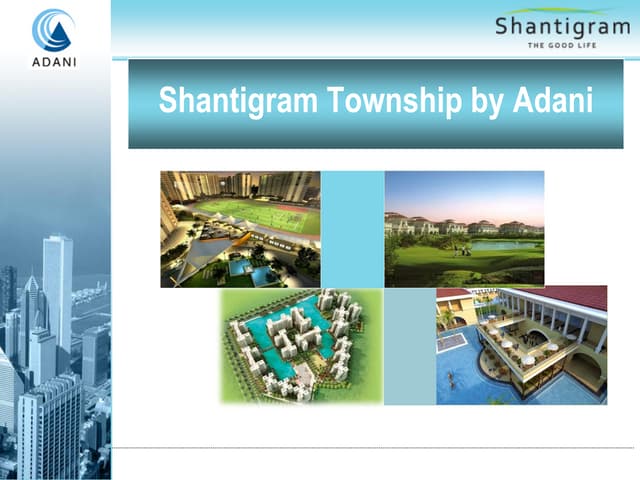 ADANI

Shantigram
THE GOOD LIFE

Shantigram Township by Adani